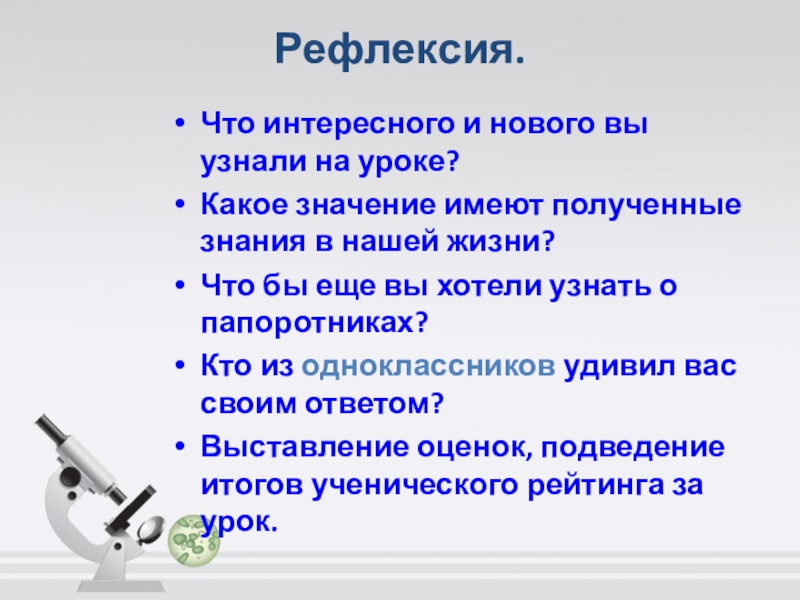 Рефлексия.

• Что интересного и нового вы узнали на уроке?
• Какое значение имеют полученные знания в нашей жизни?
• Что бы еще вы хотели узнать о папоротниках?
• Кто из одноклассников удивил вас своим ответом?
• Выставление оценок, подведение итогов ученического рейтинга за урок.